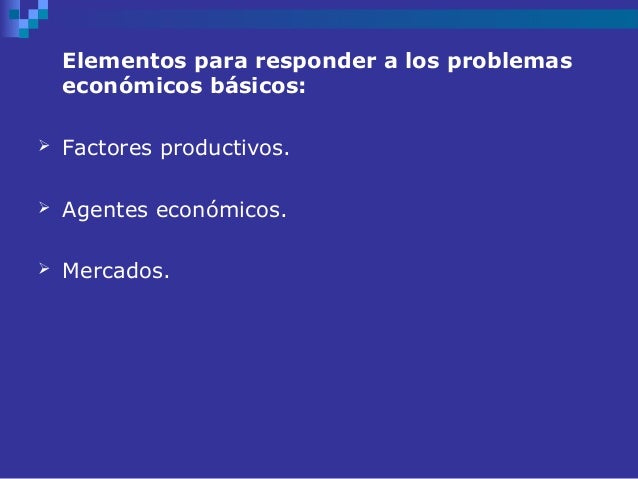 Elementos para responder a los problemas económicos básicos:

➢ Factores productivos.

➢ Agentes económicos.

➢ Mercados.